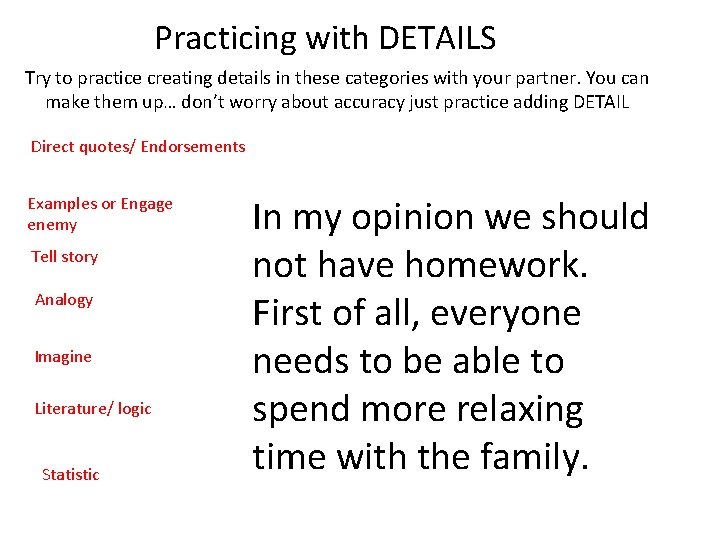 Practicing with DETAILS

Try to practice creating details in these categories with your partner. You can make them up… don't worry about accuracy just practice adding DETAIL

Direct quotes/ Endorsements

Examples or Engage enemy

Tell story

Analogy

Imagine

Literature/ logic

Statistic

In my opinion we should not have homework. First of all, everyone needs to be able to spend more relaxing time with the family.